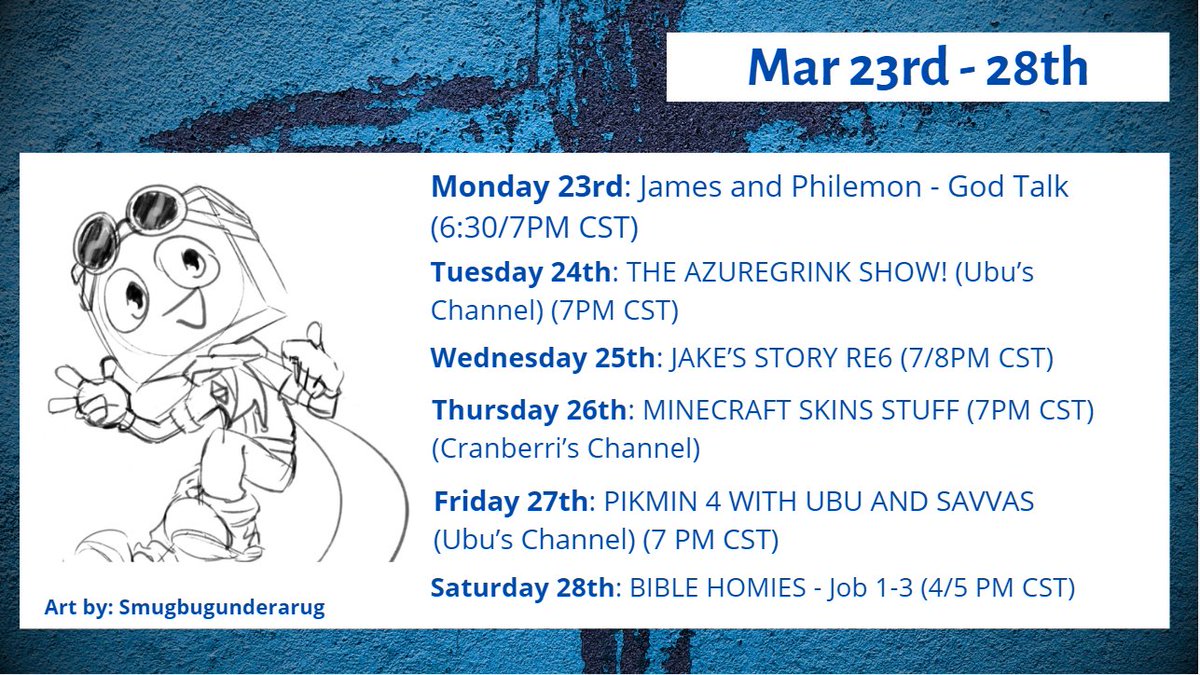 Mar 23rd - 28th

Monday 23rd: James and Philemon - God Talk (6:30/7PM CST)

Tuesday 24th: THE AZUREGRINK SHOW! (Ubu's Channel) (7PM CST)

Wednesday 25th: JAKE'S STORY RE6 (7/8PM CST)

Thursday 26th: MINECRAFT SKINS STUFF (7PM CST) (Cranberri's Channel)

Friday 27th: PIKMIN 4 WITH UBU AND SAVVAS (Ubu's Channel) (7 PM CST)

Saturday 28th: BIBLE HOMIES - Job 1-3 (4/5 PM CST)

Art by: Smugbugunderarug